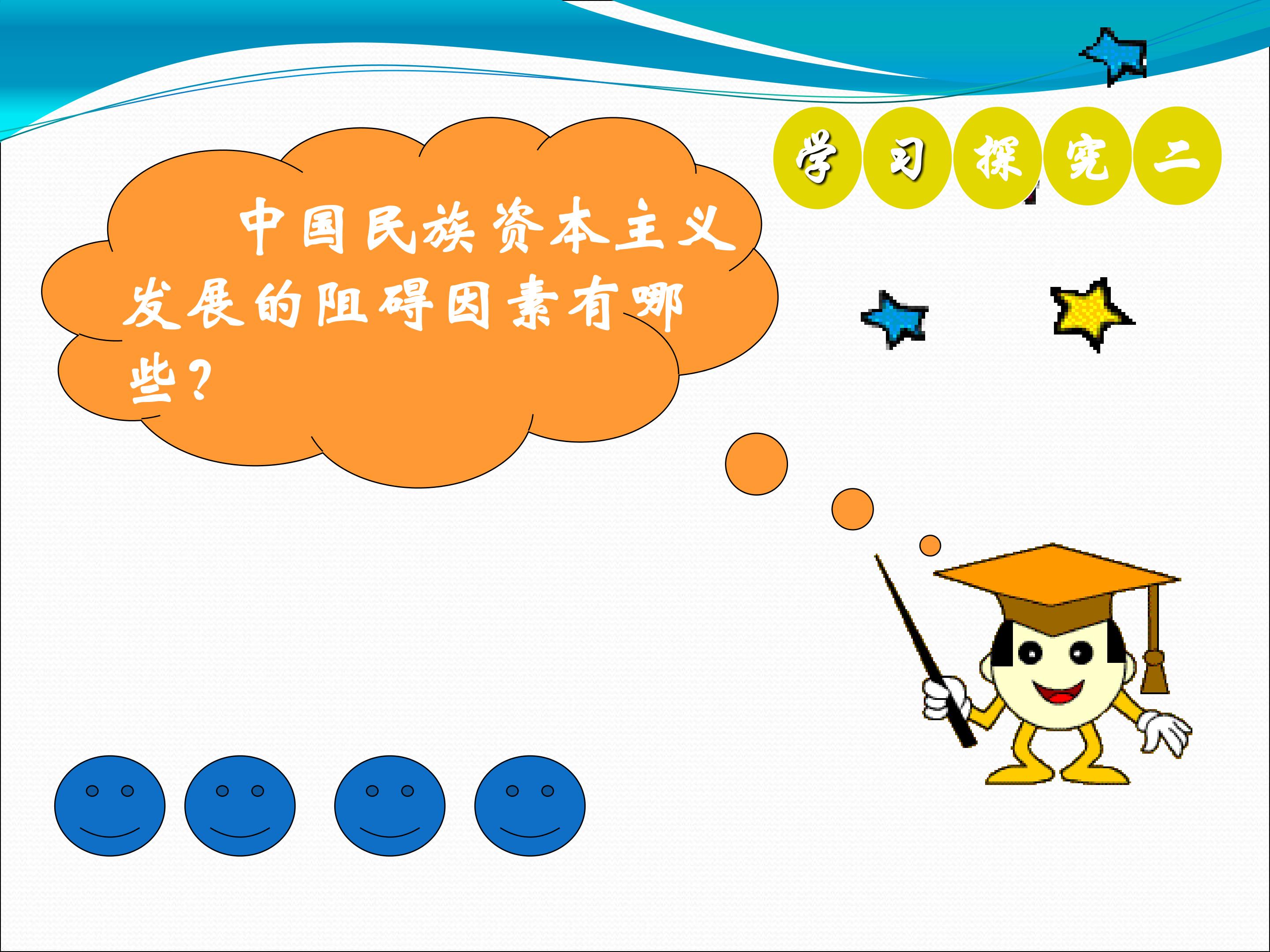 学习探究二

中国民族资本主义发展的阻碍因素有哪些？